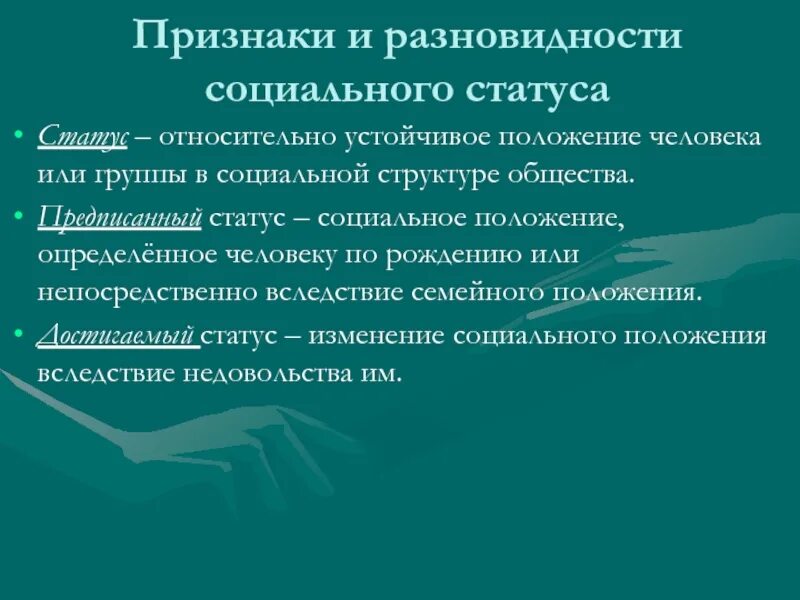 Признаки и разновидности социального статуса

• Статус – относительно устойчивое положение человека или группы в социальной структуре общества.

• Предписанный статус – социальное положение, определённое человеку по рождению или непосредственно вследствие семейного положения.

• Достигаемый статус – изменение социального положения вследствие недовольства им.